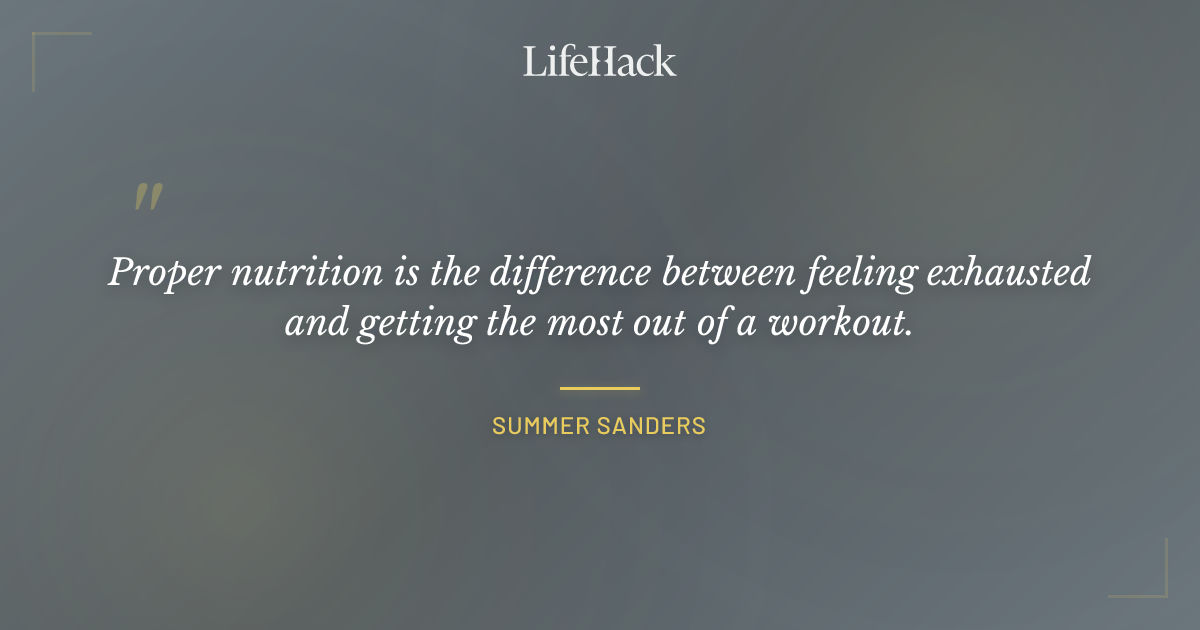 LifeHack

"

Proper nutrition is the difference between feeling exhausted and getting the most out of a workout.

SUMMER SANDERS